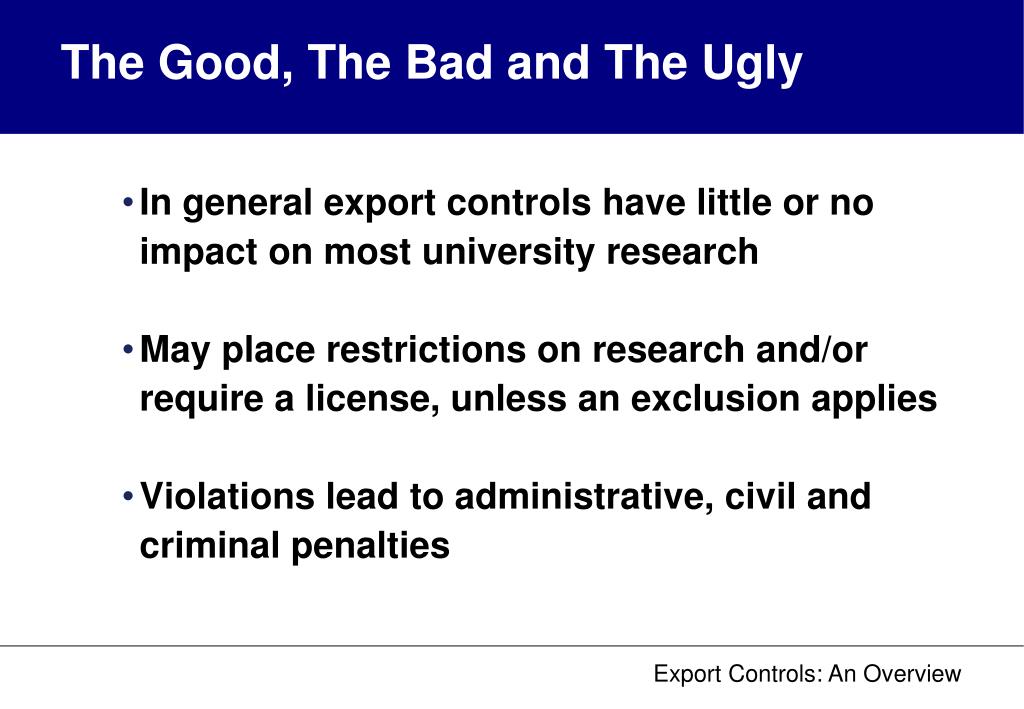 The Good, The Bad and The Ugly

• In general export controls have little or no impact on most university research

• May place restrictions on research and/or require a license, unless an exclusion applies

• Violations lead to administrative, civil and criminal penalties

Export Controls: An Overview